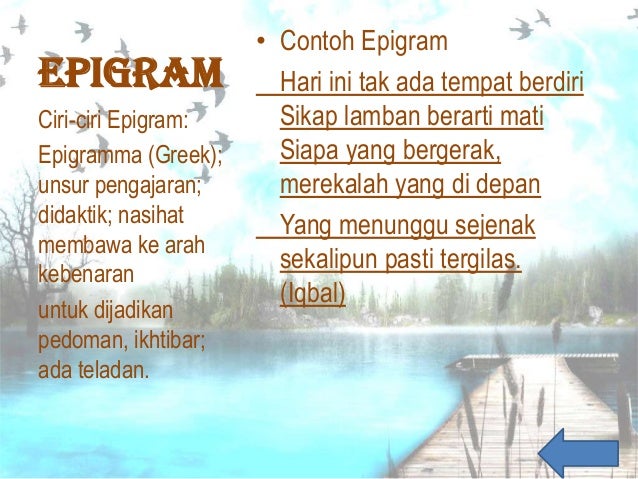 EPIGRAM

Ciri-ciri Epigram:

Epigramma (Greek); unsur pengajaran; didaktik; nasihat membawa ke arah kebenaran

untuk dijadikan pedoman, ikhtibar; ada teladan.

• Contoh Epigram

Hari ini tak ada tempat berdiri
Sikap lamban berarti mati
Siapa yang bergerak,
merekalah yang di depan

Yang menunggu sejenak
sekalipun pasti tergilas.
(Iqbal)